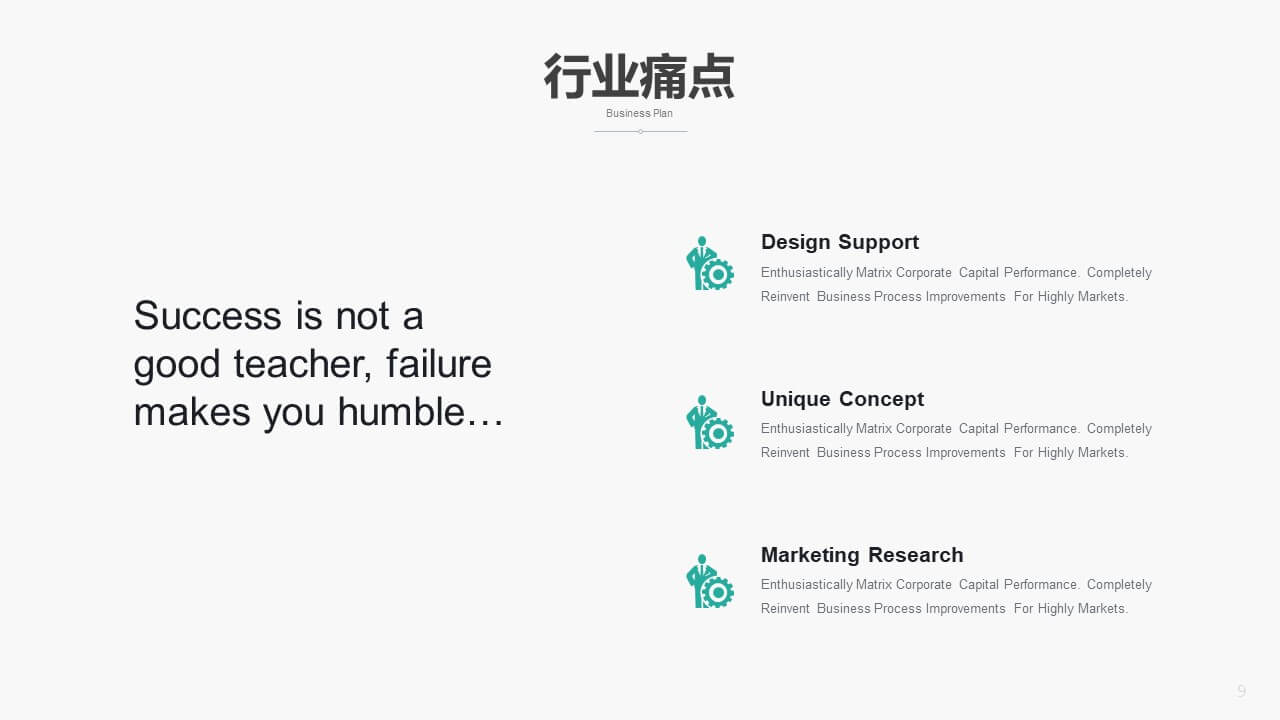 行业痛点
Business Plan

Success is not a good teacher, failure makes you humble…

Design Support
Enthusiastically Matrix Corporate Capital Performance. Completely Reinvent Business Process Improvements For Highly Markets.

Unique Concept
Enthusiastically Matrix Corporate Capital Performance. Completely Reinvent Business Process Improvements For Highly Markets.

Marketing Research
Enthusiastically Matrix Corporate Capital Performance. Completely Reinvent Business Process Improvements For Highly Markets.

9